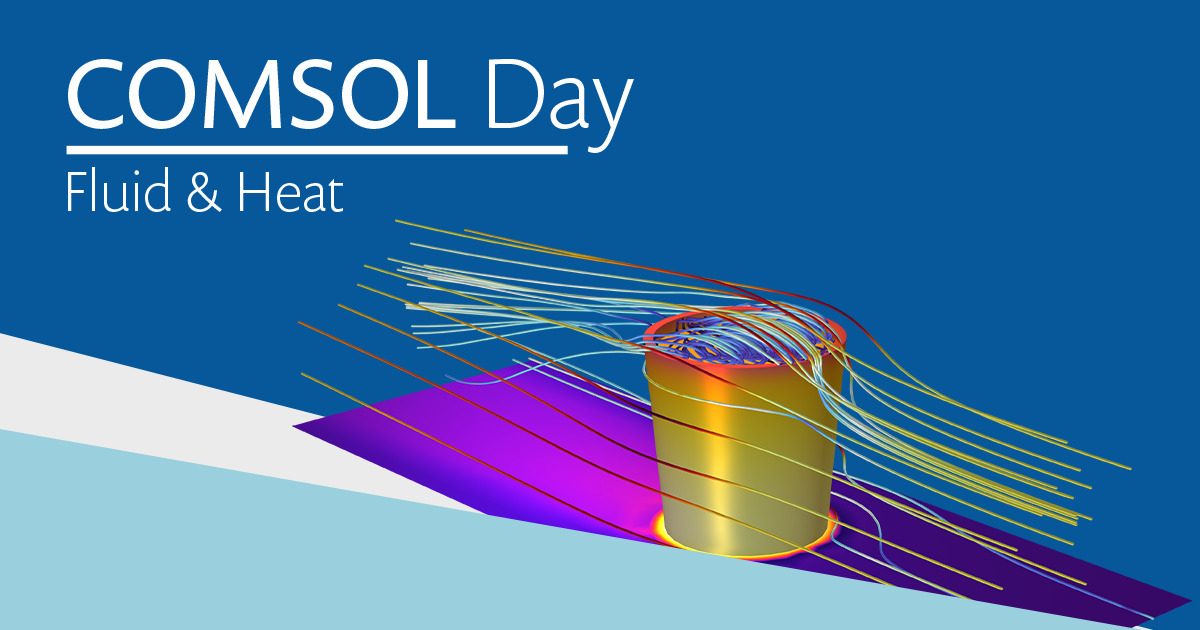 COMSOL Day
Fluid & Heat